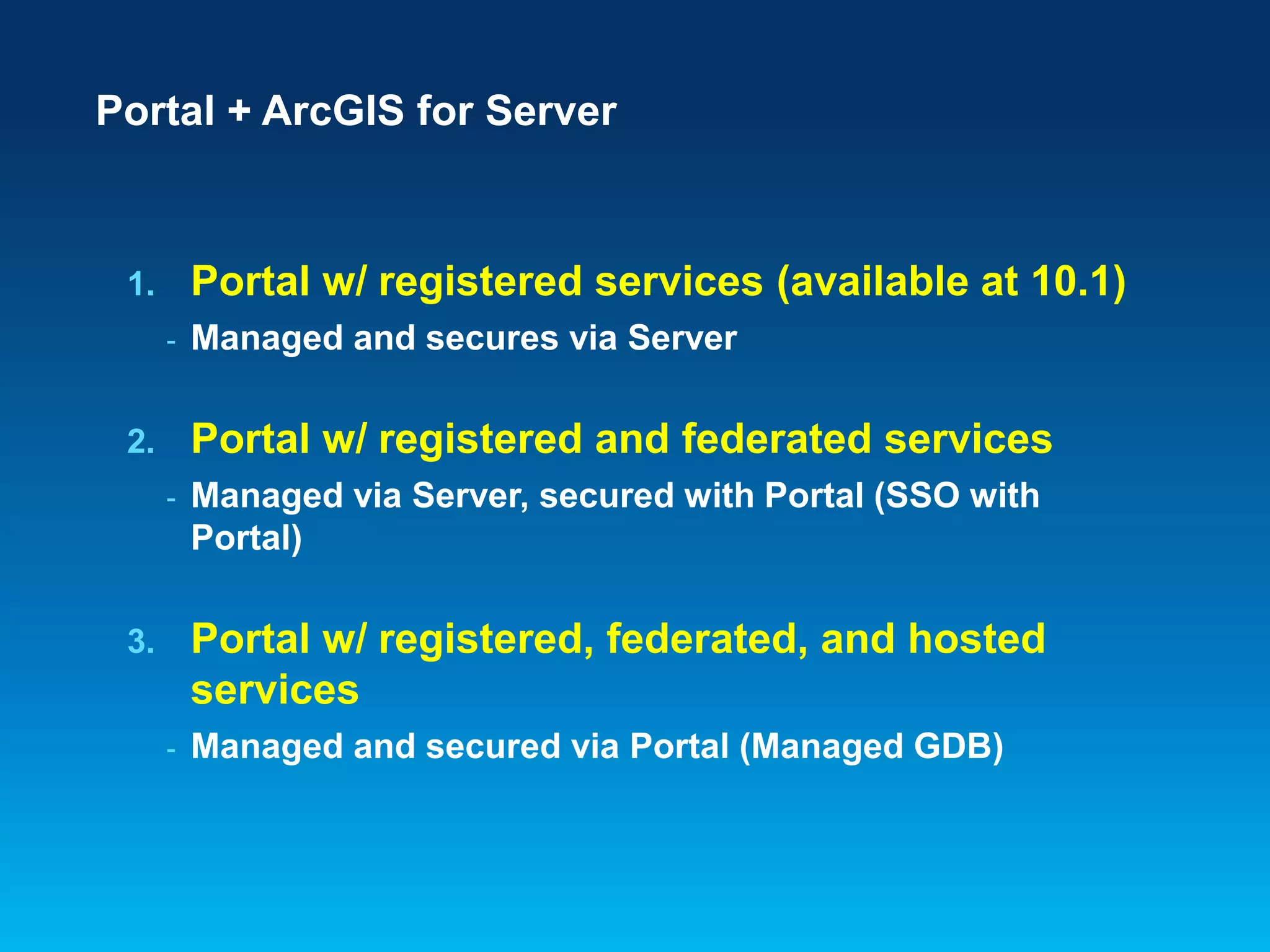 Portal + ArcGIS for Server

1. Portal w/ registered services (available at 10.1)
- Managed and secures via Server

2. Portal w/ registered and federated services
- Managed via Server, secured with Portal (SSO with Portal)

3. Portal w/ registered, federated, and hosted services
- Managed and secured via Portal (Managed GDB)